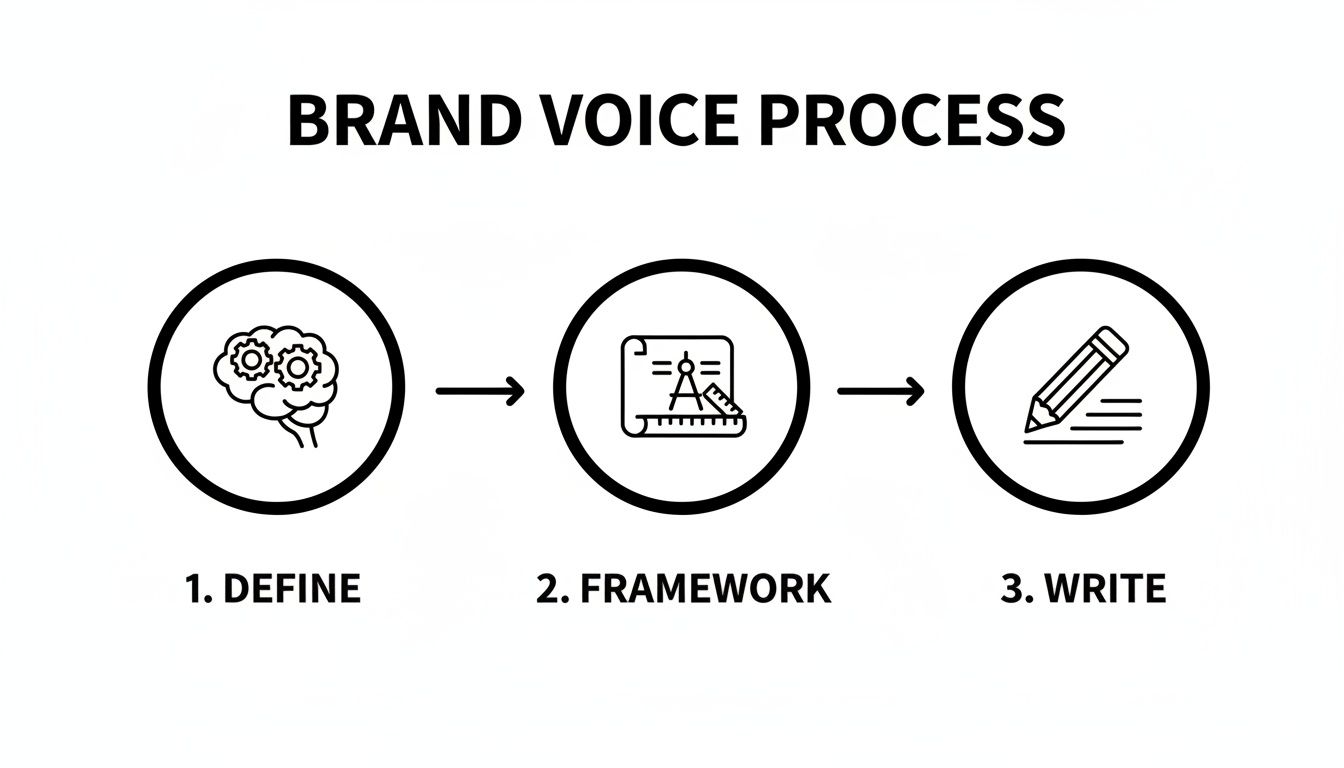 BRAND VOICE PROCESS

1. DEFINE

2. FRAMEWORK

3. WRITE